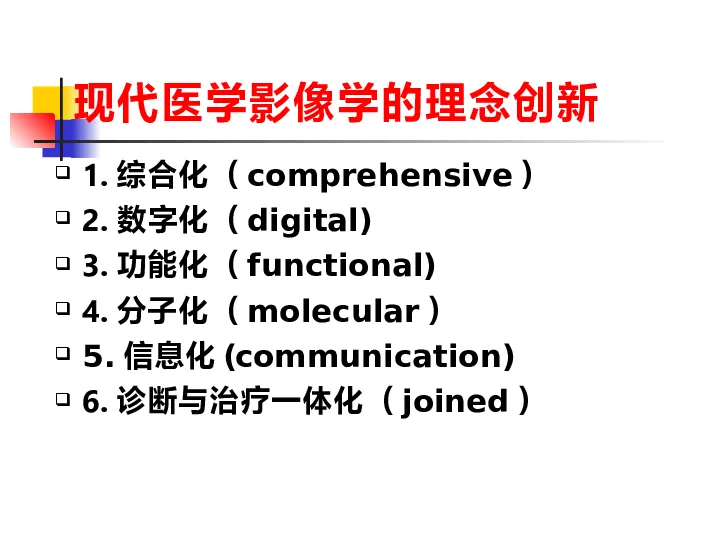 现代医学影像学的理念创新

1. 综合化（comprehensive）
2. 数字化（digital)
3. 功能化（functional)
4. 分子化（molecular）
5. 信息化 (communication)
6. 诊断与治疗一体化（joined）